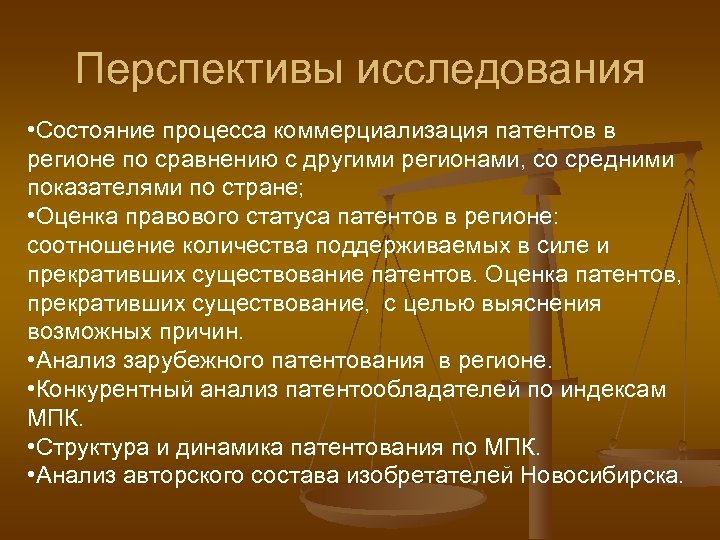 Перспективы исследования

•Состояние процесса коммерциализация патентов в регионе по сравнению с другими регионами, со средними показателями по стране;
•Оценка правового статуса патентов в регионе: соотношение количества поддерживаемых в силе и прекративших существование патентов. Оценка патентов, прекративших существование, с целью выяснения возможных причин.
•Анализ зарубежного патентования в регионе.
•Конкурентный анализ патентообладателей по индексам МПК.
•Структура и динамика патентования по МПК.
•Анализ авторского состава изобретателей Новосибирска.